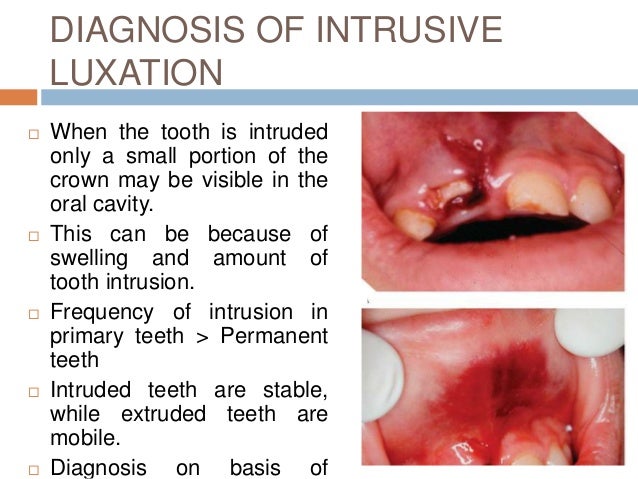 DIAGNOSIS OF INTRUSIVE LUXATION

□ When the tooth is intruded only a small portion of the crown may be visible in the oral cavity.

□ This can be because of swelling and amount of tooth intrusion.

□ Frequency of intrusion in primary teeth > Permanent teeth

□ Intruded teeth are stable, while extruded teeth are mobile.

□ Diagnosis on basis of